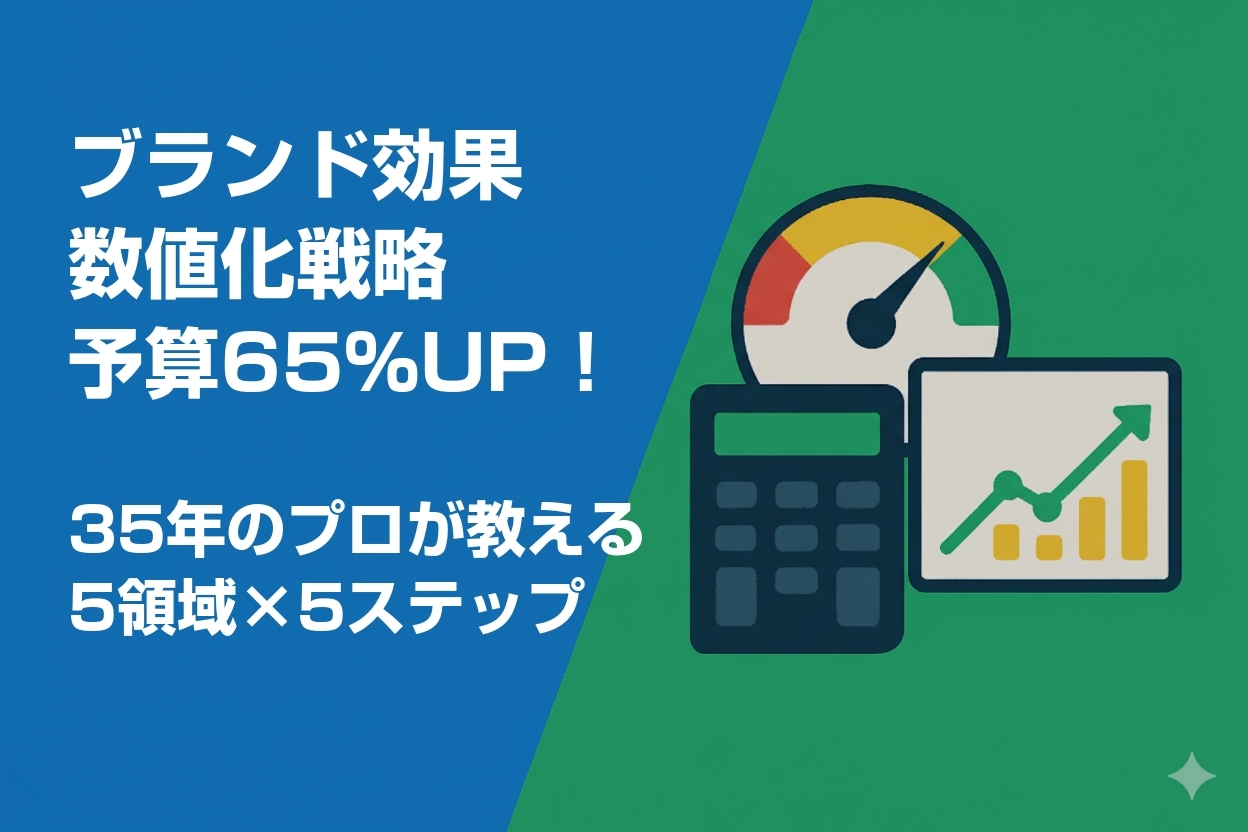 ブランド効果
数値化戦略
予算65%UP！

35年のプロが教える
5領域×5ステップ